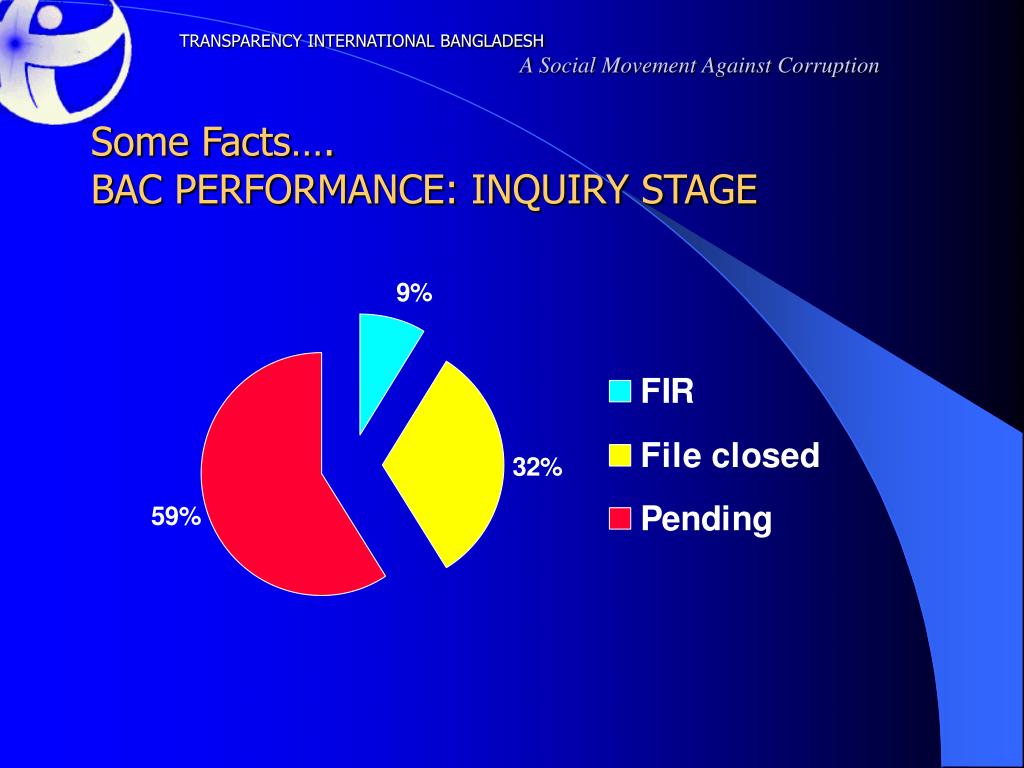 TRANSPARENCY INTERNATIONAL BANGLADESH
A Social Movement Against Corruption

Some Facts….
BAC PERFORMANCE: INQUIRY STAGE

9%
32%
59%

FIR
File closed
Pending